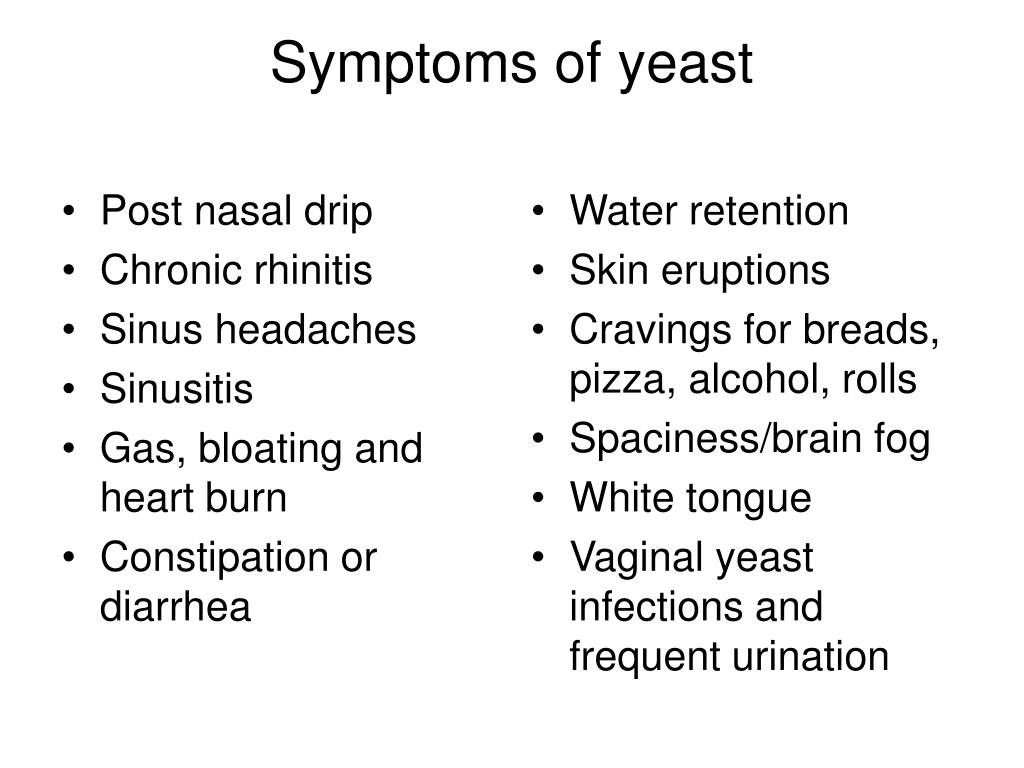 Symptoms of yeast

• Post nasal drip
• Chronic rhinitis
• Sinus headaches
• Sinusitis
• Gas, bloating and heart burn
• Constipation or diarrhea

• Water retention
• Skin eruptions
• Cravings for breads, pizza, alcohol, rolls
• Spaciness/brain fog
• White tongue
• Vaginal yeast infections and frequent urination